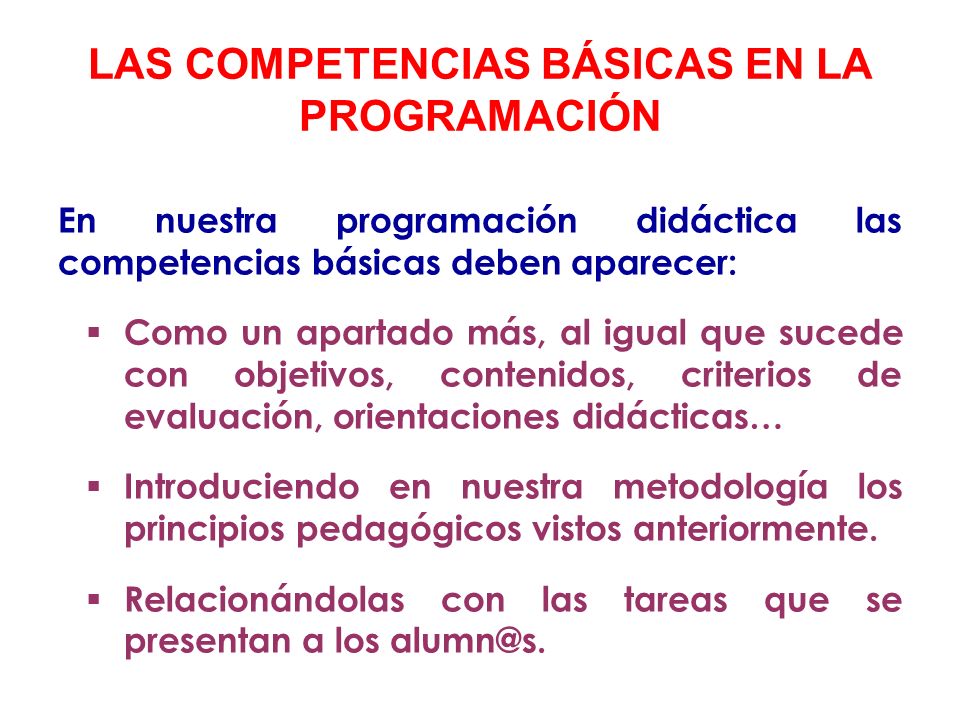 LAS COMPETENCIAS BÁSICAS EN LA PROGRAMACIÓN

En nuestra programación didáctica las competencias básicas deben aparecer:

▪ Como un apartado más, al igual que sucede con objetivos, contenidos, criterios de evaluación, orientaciones didácticas…

▪ Introduciendo en nuestra metodología los principios pedagógicos vistos anteriormente.

▪ Relacionándolas con las tareas que se presentan a los alumn@s.